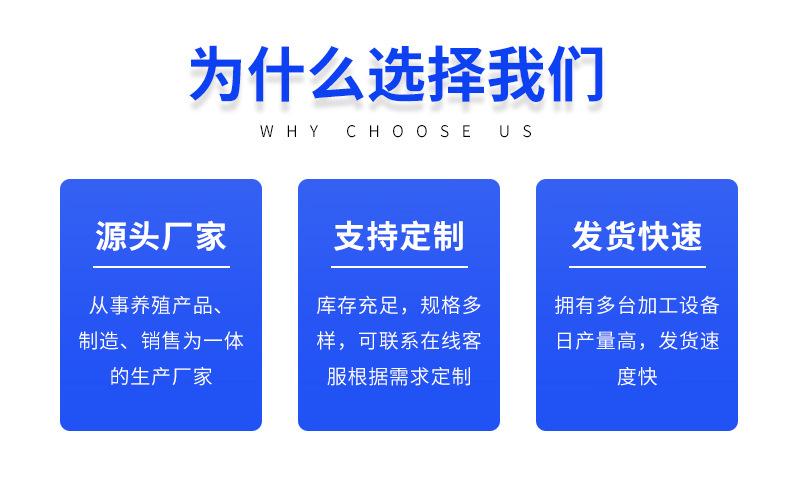 为什么选择我们

WHY CHOOSE US

源头厂家

从事养殖产品、制造、销售为一体的生产厂家

支持定制

库存充足，规格多样，可联系在线客服根据需求定制

发货快速

拥有多台加工设备日产量高，发货速度快